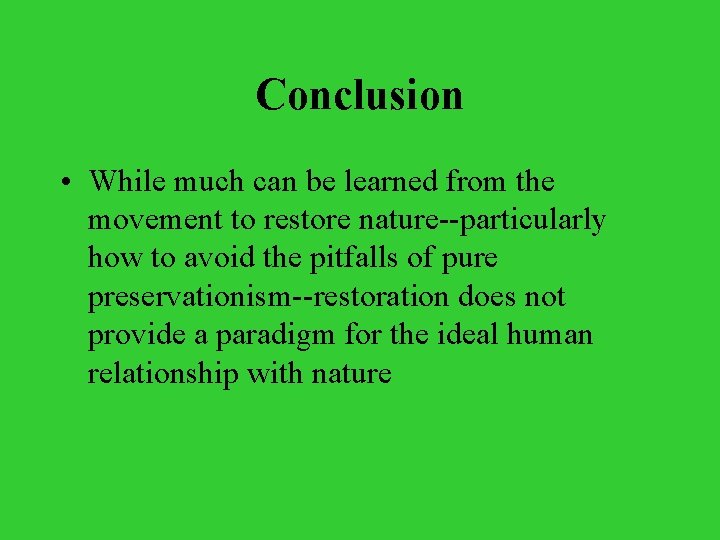 Conclusion

• While much can be learned from the movement to restore nature--particularly how to avoid the pitfalls of pure preservationism--restoration does not provide a paradigm for the ideal human relationship with nature